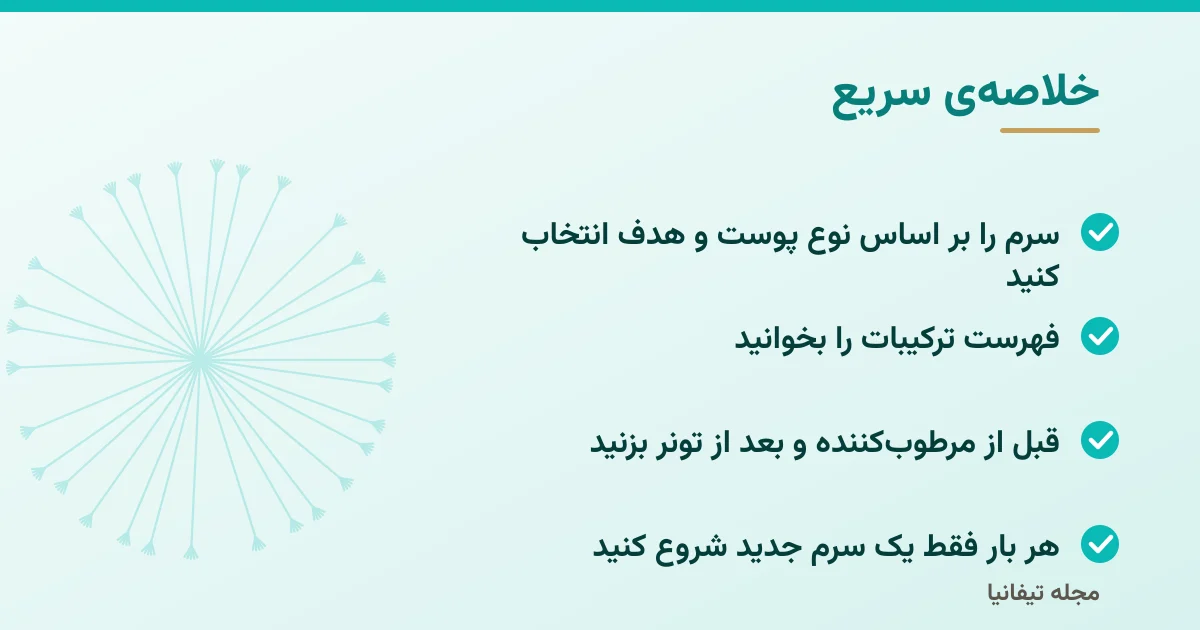 خلاصه‌ی سریع

سرم را بر اساس نوع پوست و هدف انتخاب کنید

فهرست ترکیبات را بخوانید

قبل از مرطوب‌کننده و بعد از تونر بزنید

هر بار فقط یک سرم جدید شروع کنید

مجله تیفانیا